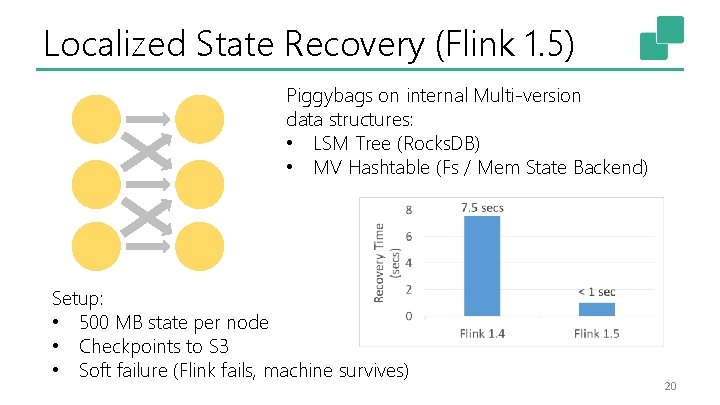 Localized State Recovery (Flink 1.5)

Piggybags on internal Multi-version data structures:
• LSM Tree (RocksDB)
• MV Hashtable (Fs / Mem State Backend)

Recovery Time (secs)
8
6
4
2
0
7.5 secs
< 1 sec
Flink 1.4
Flink 1.5

Setup:
• 500 MB state per node
• Checkpoints to S3
• Soft failure (Flink fails, machine survives)

20